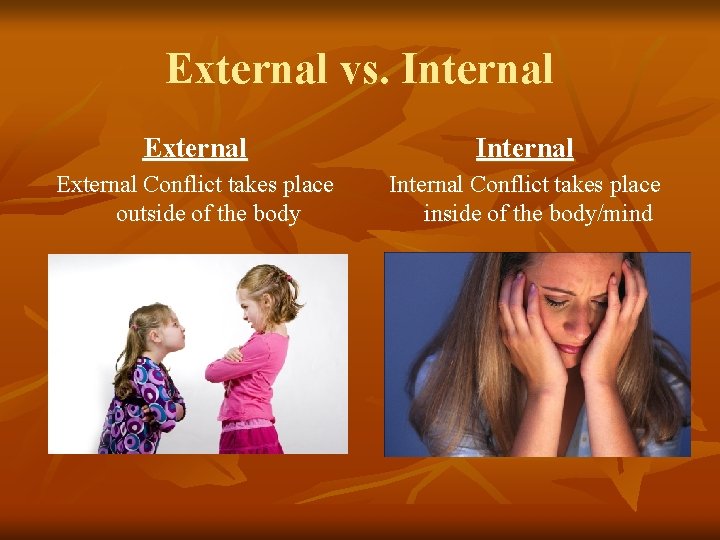 External vs. Internal

External
External Conflict takes place outside of the body

Internal
Internal Conflict takes place inside of the body/mind